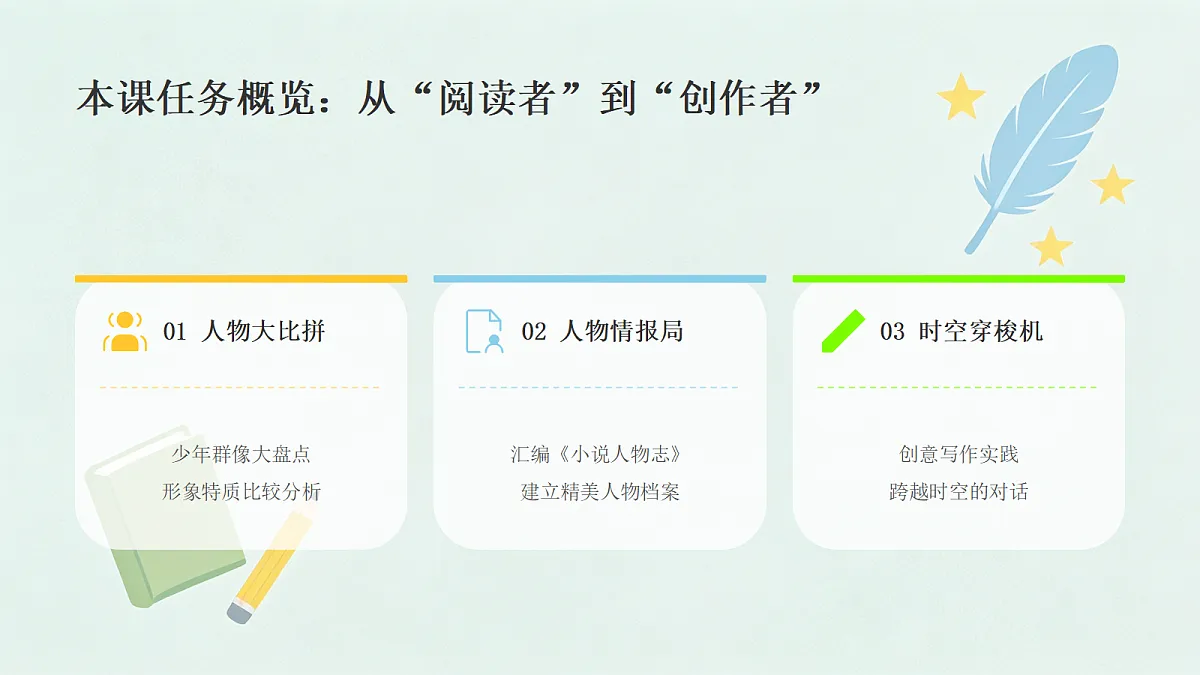 本课任务概览：从“阅读者”到“创作者”

01 人物大比拼

少年群像大盘点
形象特质比较分析

02 人物情报局

汇编《小说人物志》
建立精美人物档案

03 时空穿梭机

创意写作实践
跨越时空的对话